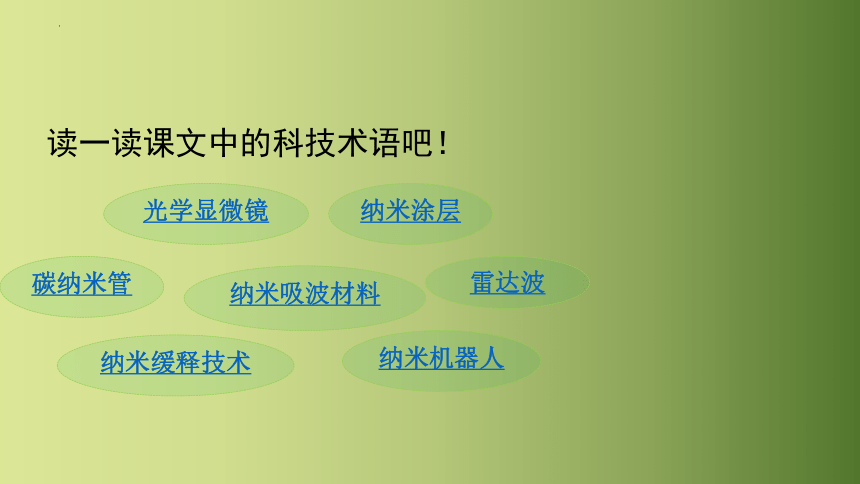 读一读课文中的科技术语吧！

光学显微镜

纳米涂层

碳纳米管

纳米吸波材料

雷达波

纳米缓释技术

纳米机器人